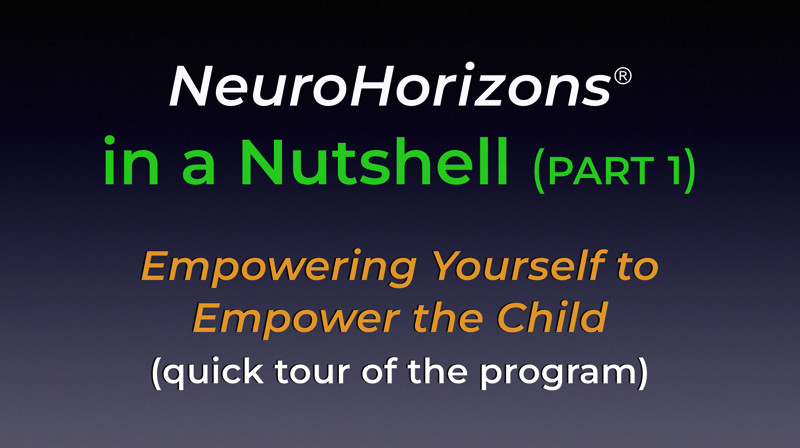 NeuroHorizons®
in a Nutshell (PART 1)

Empowering Yourself to Empower the Child
(quick tour of the program)